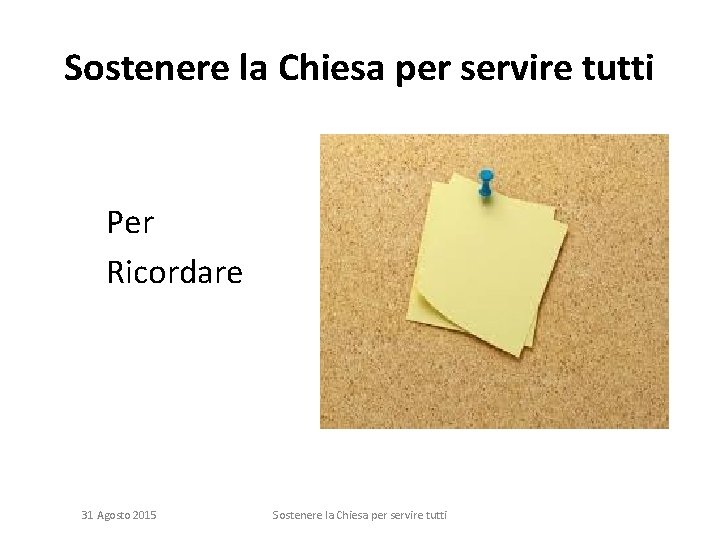 Sostenere la Chiesa per servire tutti

Per
Ricordare

31 Agosto 2015

Sostenere la Chiesa per servire tutti